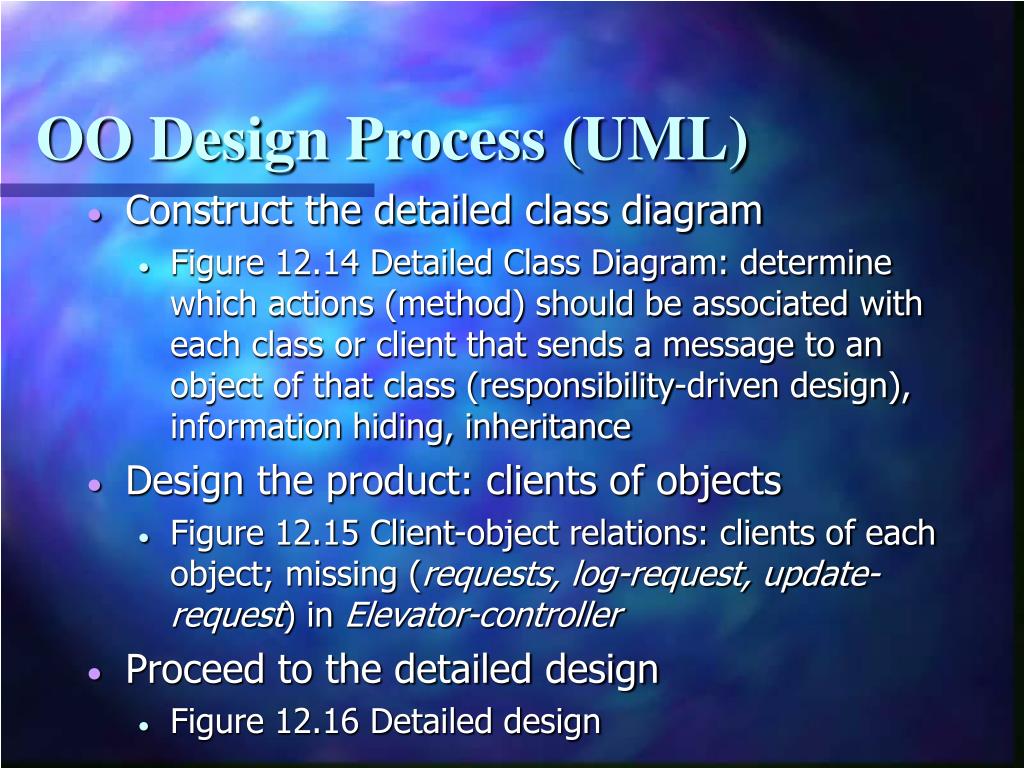 OO Design Process (UML)

• Construct the detailed class diagram
  • Figure 12.14 Detailed Class Diagram: determine which actions (method) should be associated with each class or client that sends a message to an object of that class (responsibility-driven design), information hiding, inheritance
• Design the product: clients of objects
  • Figure 12.15 Client-object relations: clients of each object; missing (requests, log-request, update-request) in Elevator-controller
• Proceed to the detailed design
  • Figure 12.16 Detailed design